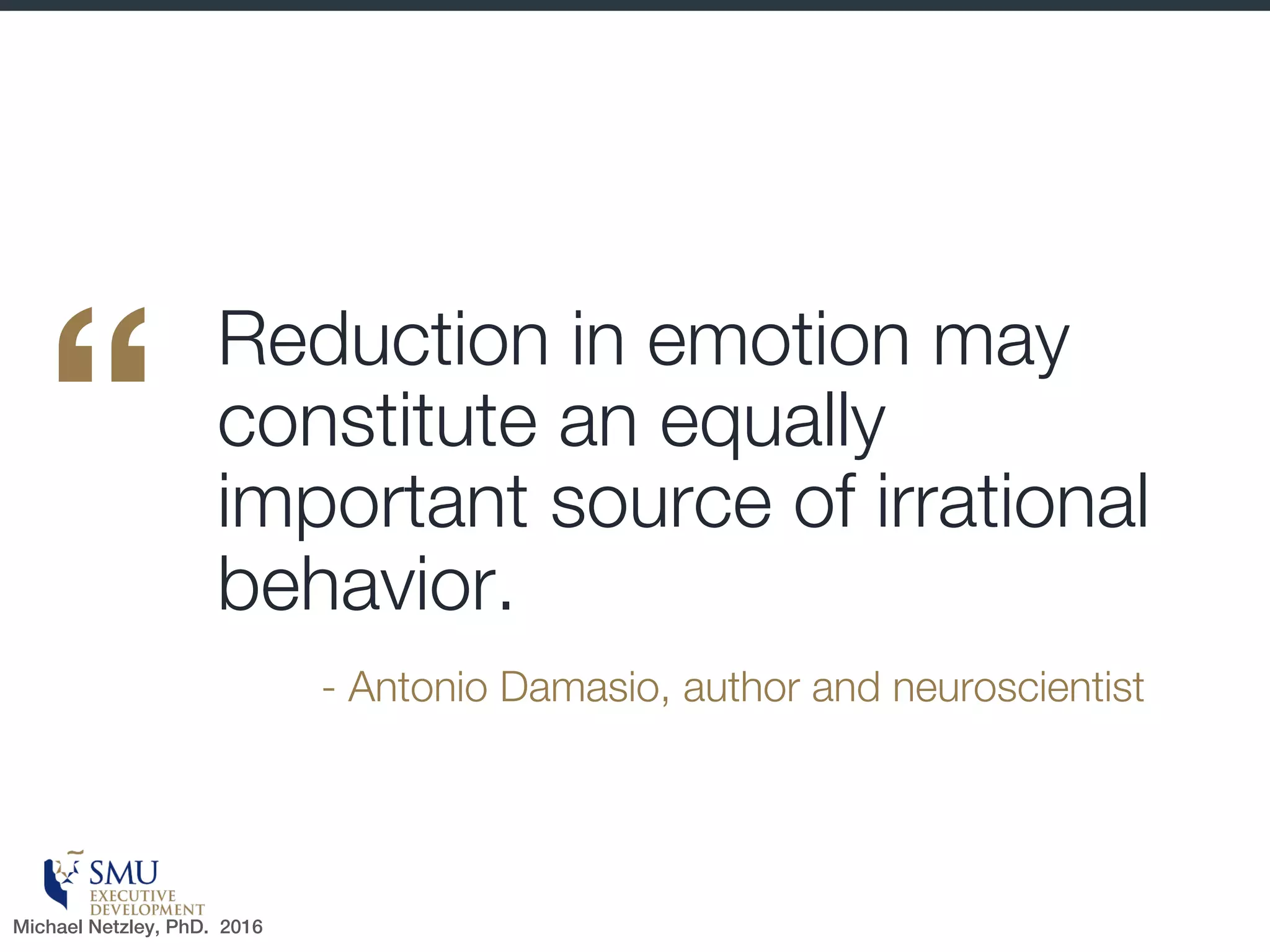 “ Reduction in emotion may constitute an equally important source of irrational behavior.

- Antonio Damasio, author and neuroscientist

SMU
EXECUTIVE
DEVELOPMENT
Michael Netzley, PhD. 2016